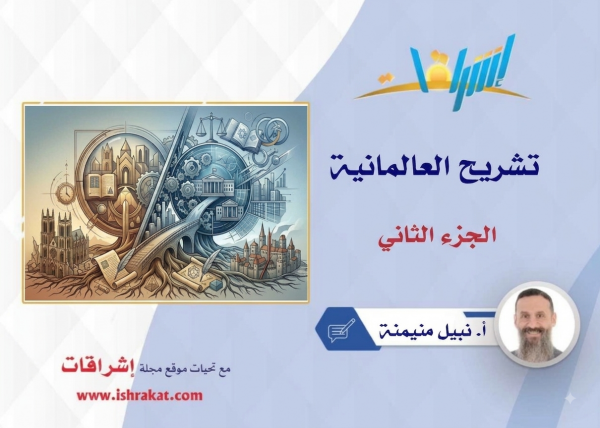 إشراقات

تشريح العالمانية

الجزء الثاني

أ. نبيل منيمنة

مع تحيات موقع مجلة إشراقات
www.ishrakat.com